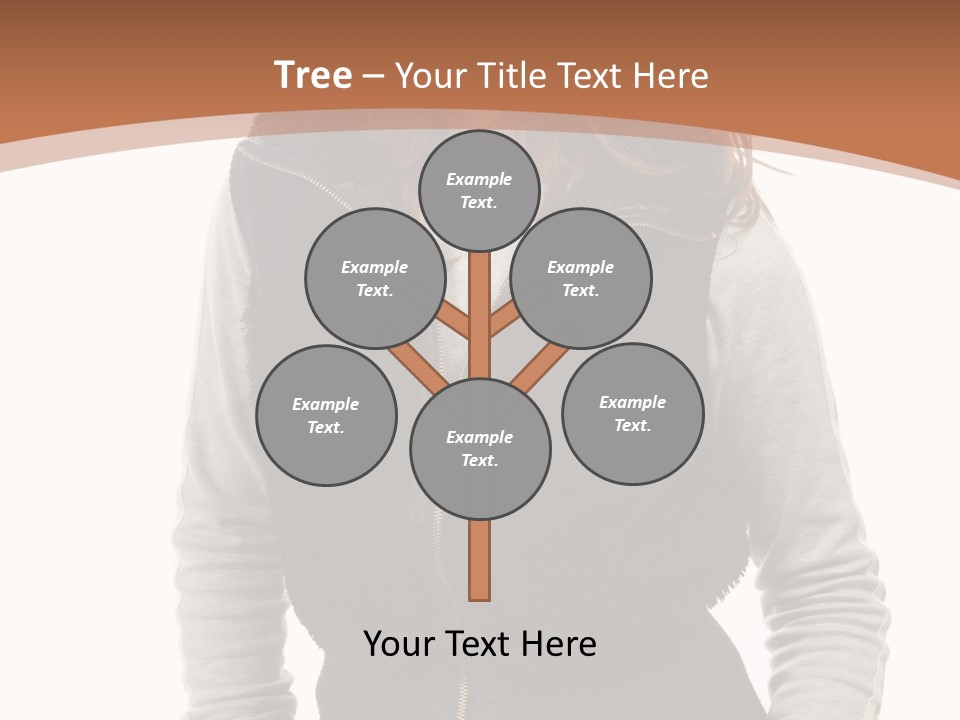 Tree – Your Title Text Here

Example Text.

Example Text.

Example Text.

Example Text.

Example Text.

Example Text.

Your Text Here